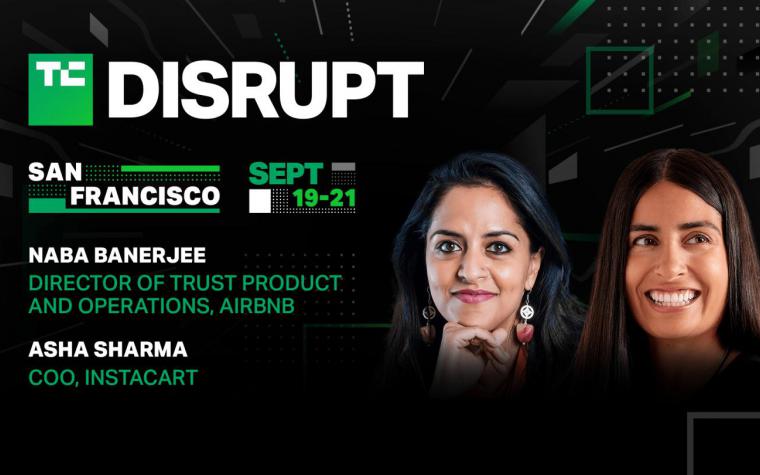 TC DISRUPT

SAN FRANCISCO

SEPT 19-21

NABA BANERJEE
DIRECTOR OF TRUST PRODUCT AND OPERATIONS, AIRBNB

ASHA SHARMA
COO, INSTACART